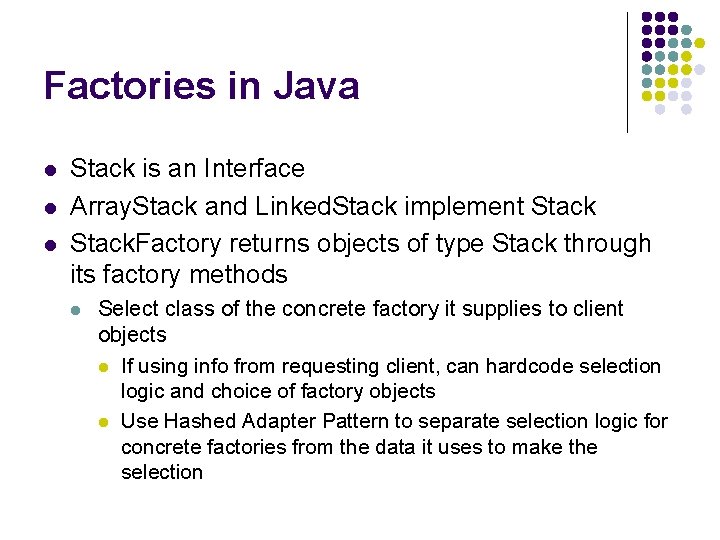 Factories in Java

- Stack is an Interface
- ArrayStack and LinkedStack implement Stack
- StackFactory returns objects of type Stack through its factory methods
  - Select class of the concrete factory it supplies to client objects
    - If using info from requesting client, can hardcode selection logic and choice of factory objects
    - Use Hashed Adapter Pattern to separate selection logic for concrete factories from the data it uses to make the selection